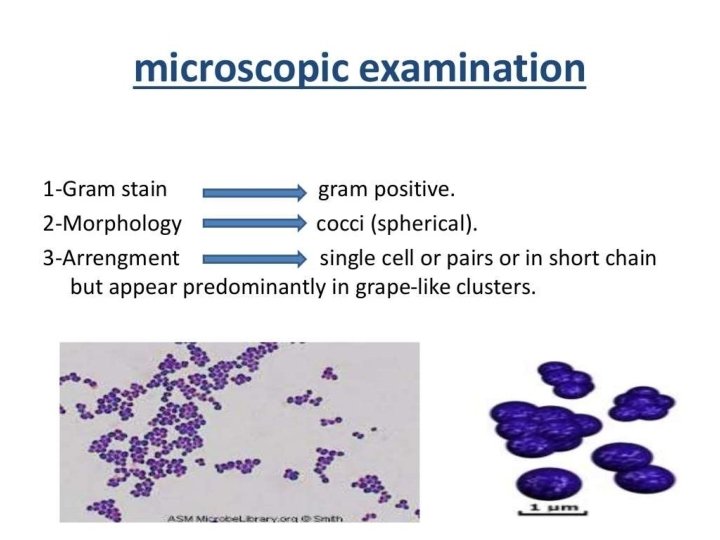 microscopic examination

1-Gram stain → gram positive.
2-Morphology → cocci (spherical).
3-Arrengment → single cell or pairs or in short chain but appear predominantly in grape-like clusters.

ASM MicrobeLibrary.org © Smith

1 μm